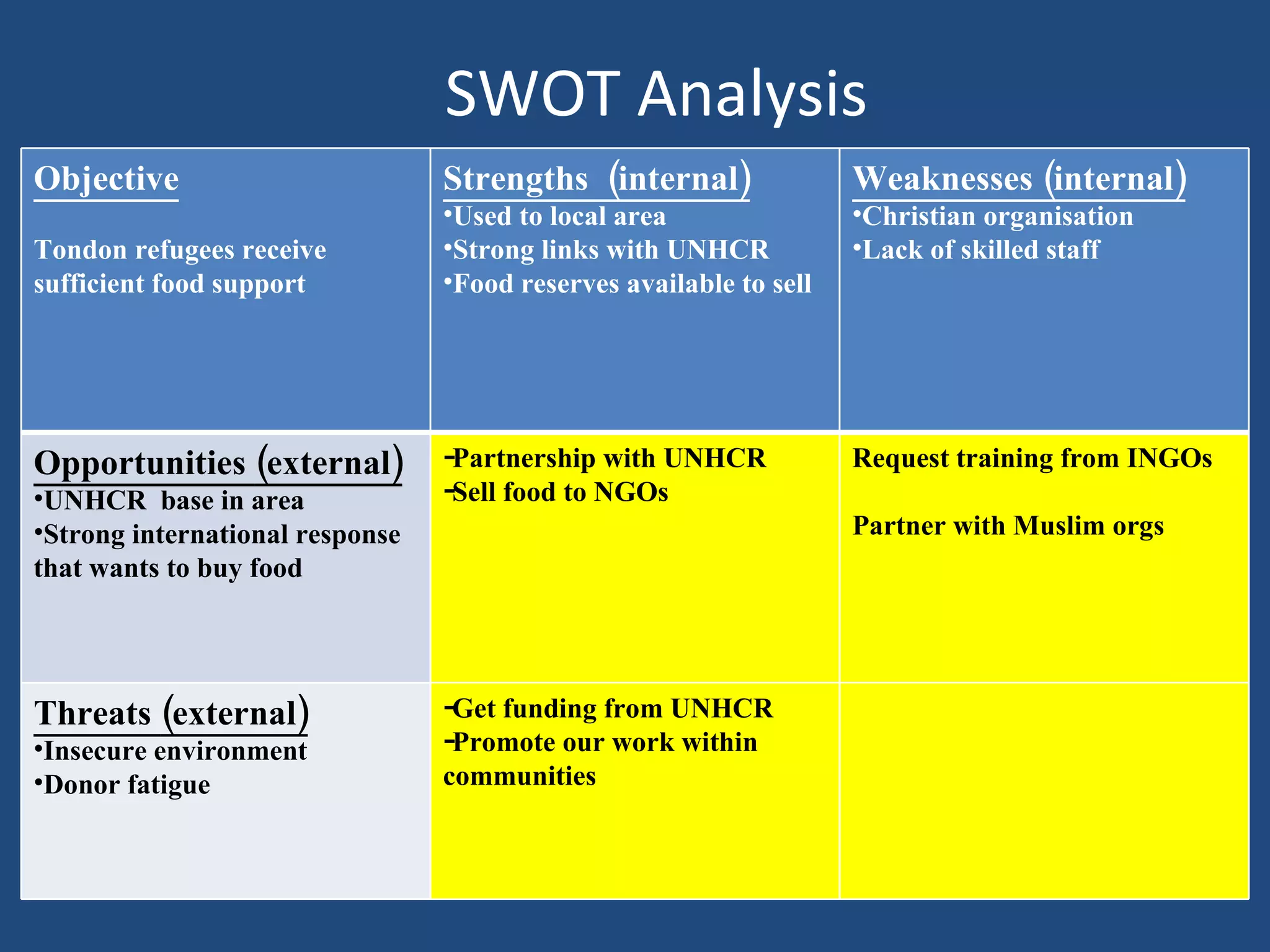 SWOT Analysis

| Objective<br><br>Tondon refugees receive sufficient food support | Strengths (internal)<br>•Used to local area<br>•Strong links with UNHCR<br>•Food reserves available to sell | Weaknesses (internal)<br>•Christian organisation<br>•Lack of skilled staff |
|---|---|---|
| Opportunities (external)<br>•UNHCR base in area<br>•Strong international response that wants to buy food | -Partnership with UNHCR<br>-Sell food to NGOs | Request training from INGOs<br><br>Partner with Muslim orgs |
| Threats (external)<br>•Insecure environment<br>•Donor fatigue | -Get funding from UNHCR<br>-Promote our work within communities | |